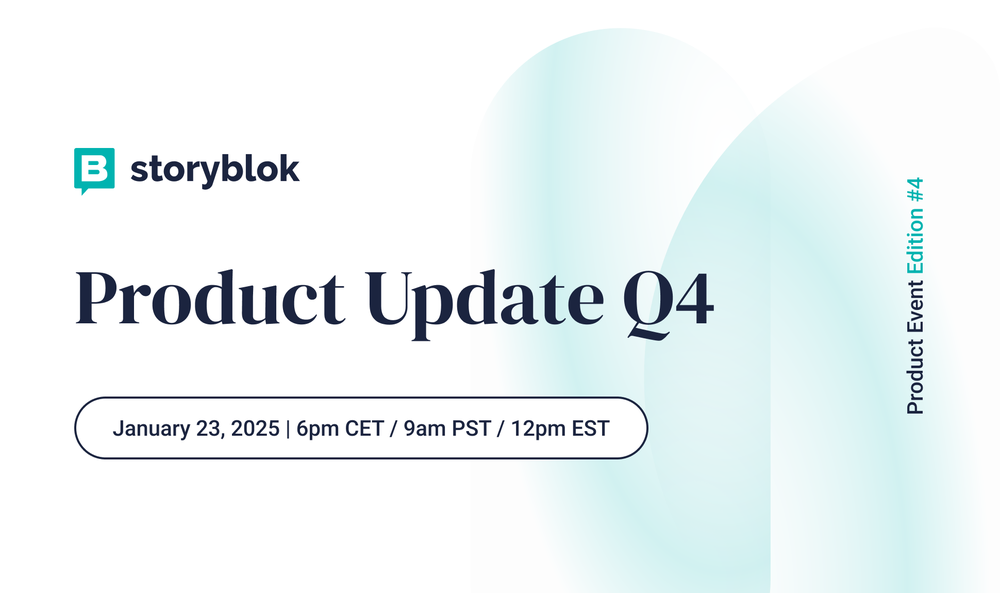 storyblok

Product Update Q4

January 23, 2025 | 6pm CET / 9am PST / 12pm EST

Product Event Edition #4